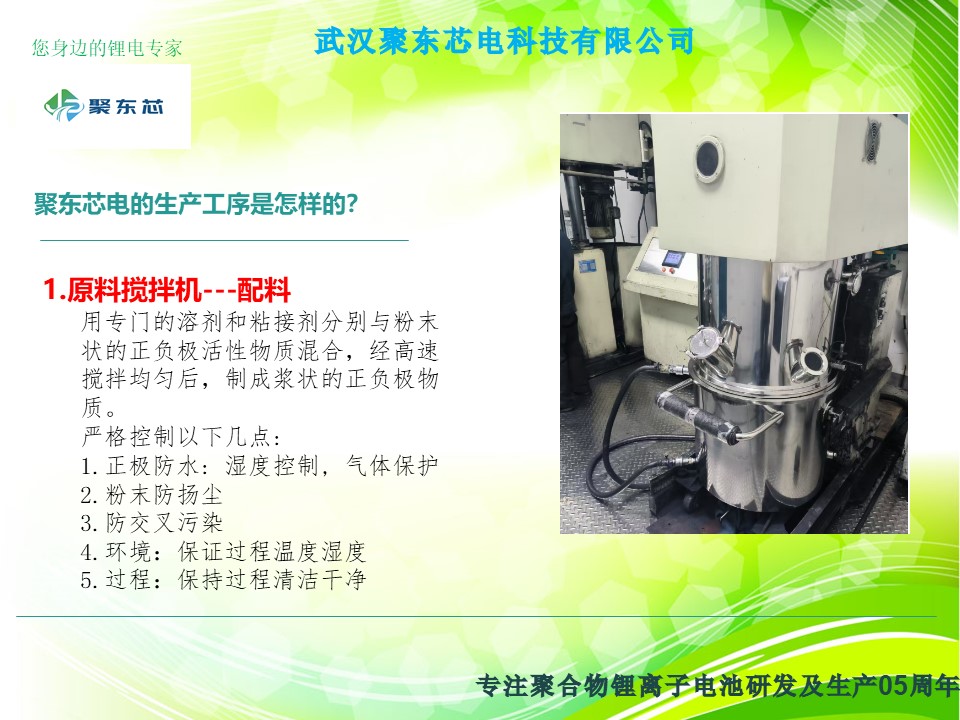 您身边的锂电专家

武汉聚东芯电科技有限公司

聚东芯

聚东芯电的生产工序是怎样的?

1.原料搅拌机---配料

用专门的溶剂和粘接剂分别与粉末状的正负极活性物质混合，经高速搅拌均匀后，制成浆状的正负极物质。

严格控制以下几点:
1.正极防水：湿度控制，气体保护
2.粉末防扬尘
3.防交叉污染
4.环境：保证过程温度湿度
5.过程：保持过程清洁干净

专注聚合物锂离子电池研发及生产05周年